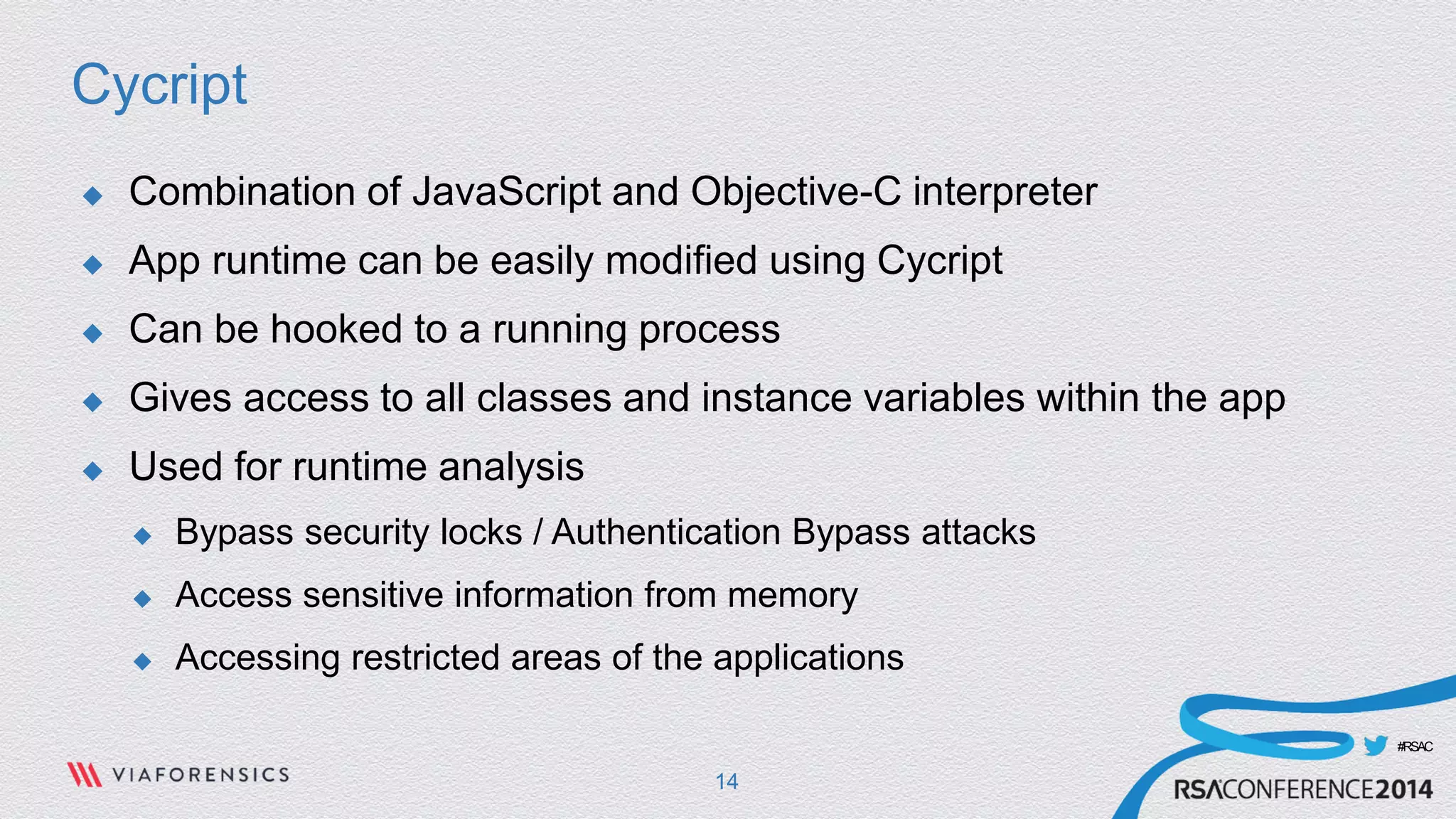 Cycript

◆ Combination of JavaScript and Objective-C interpreter
◆ App runtime can be easily modified using Cycript
◆ Can be hooked to a running process
◆ Gives access to all classes and instance variables within the app
◆ Used for runtime analysis
  ◆ Bypass security locks / Authentication Bypass attacks
  ◆ Access sensitive information from memory
  ◆ Accessing restricted areas of the applications

VIAFORENSICS

14

#RSAC

RSACONFERENCE2014